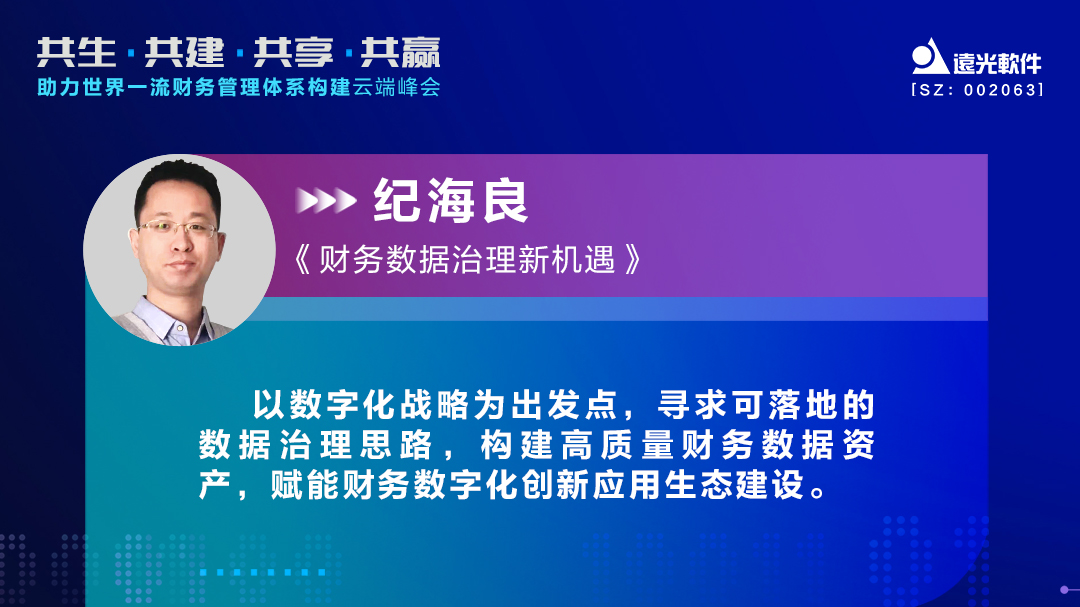 共生 · 共建 · 共享 · 共赢
助力世界一流财务管理体系构建云端峰会

遠光軟件
[SZ: 002063]

纪海良
《 财务数据治理新机遇 》

以数字化战略为出发点，寻求可落地的数据治理思路，构建高质量财务数据资产，赋能财务数字化创新应用生态建设。